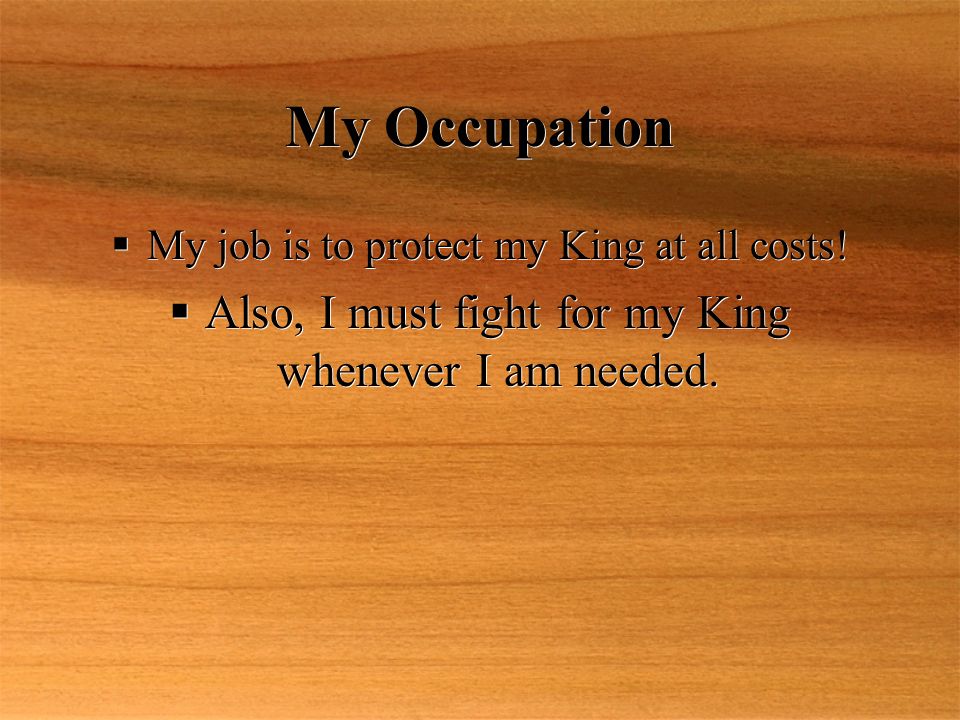 My Occupation

▪ My job is to protect my King at all costs!

▪ Also, I must fight for my King whenever I am needed.